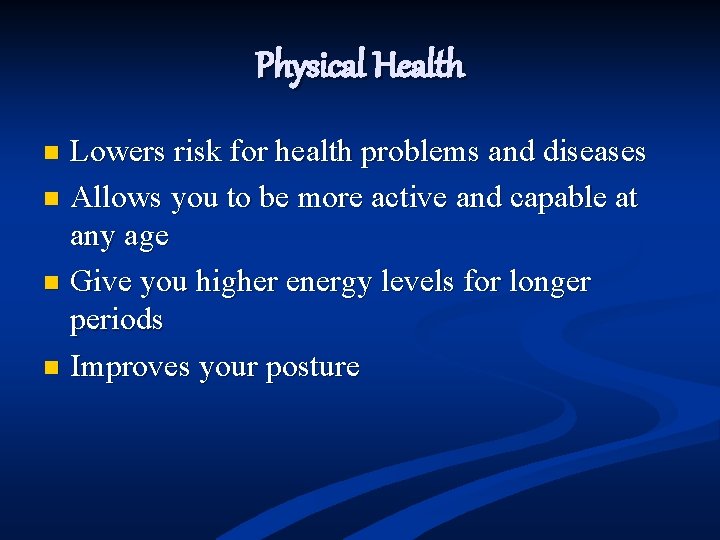 Physical Health

• Lowers risk for health problems and diseases
• Allows you to be more active and capable at any age
• Give you higher energy levels for longer periods
• Improves your posture